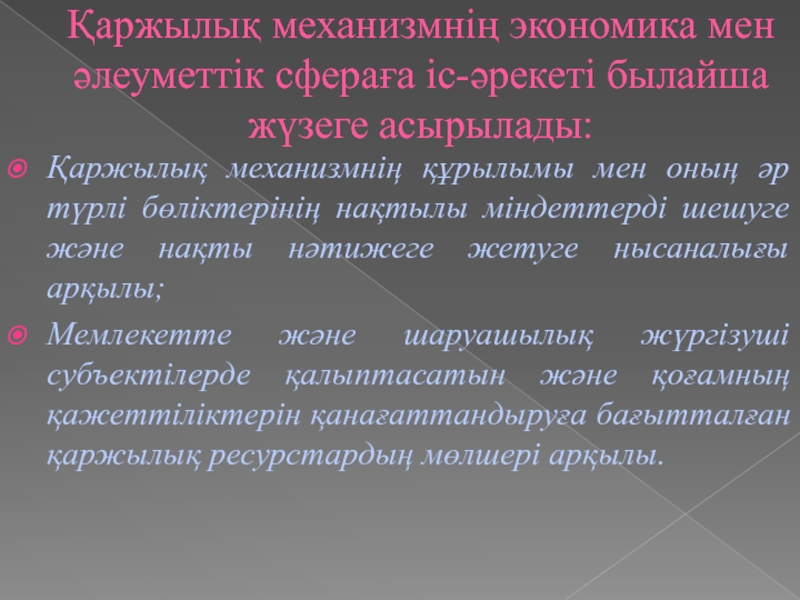 Қаржылық механизмнің экономика мен әлеуметтік сфераға іс-әрекеті былайша жүзеге асырылады:

Қаржылық механизмнің құрылымы мен оның әр түрлі бөліктерінің нақтылы міндеттерді шешуге және нақты нәтижеге жетуге нысаналығы арқылы;

Мемлекетте және шаруашылық жүргізуші субъектілерде қалыптасатын және қоғамның қажеттіліктерін қанағаттандыруға бағытталған қаржылық ресурстардың мөлшері арқылы.